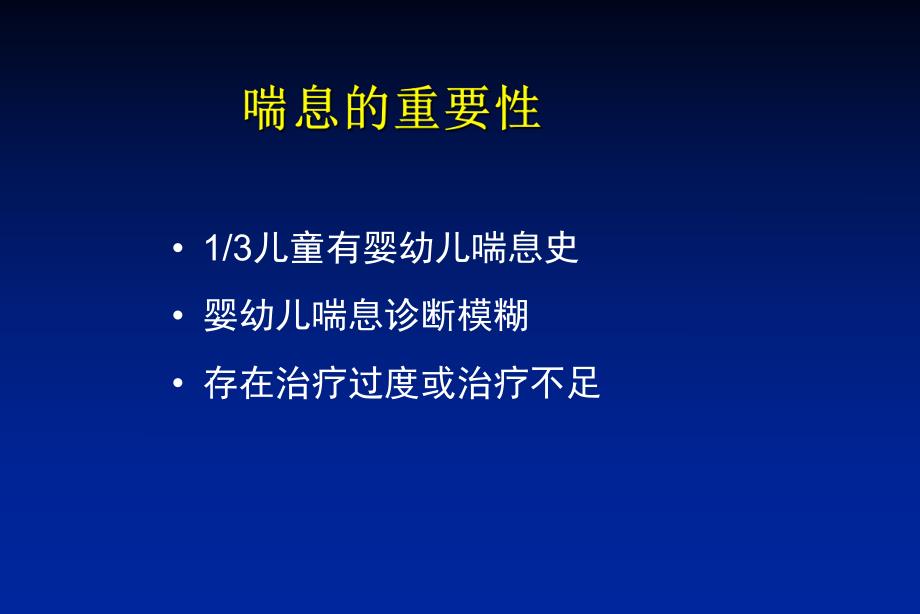 喘息的重要性

• 1/3儿童有婴幼儿喘息史
• 婴幼儿喘息诊断模糊
• 存在治疗过度或治疗不足